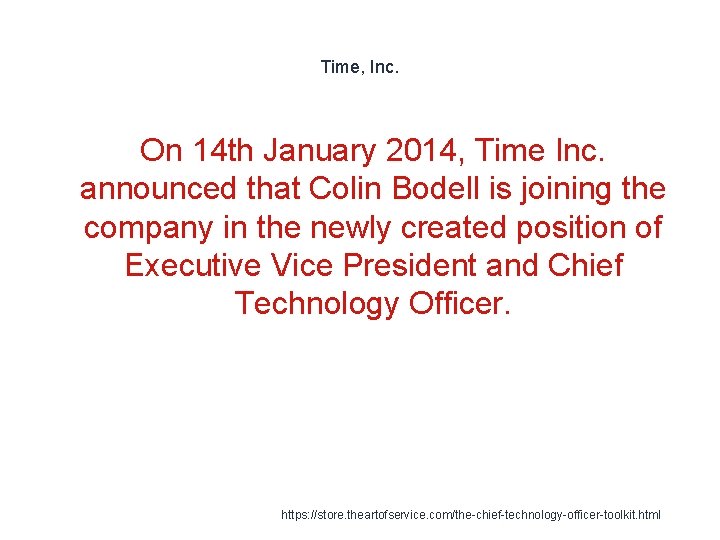 Time, Inc.

On 14th January 2014, Time Inc. announced that Colin Bodell is joining the company in the newly created position of Executive Vice President and Chief Technology Officer.

https://store.theartofservice.com/the-chief-technology-officer-toolkit.html